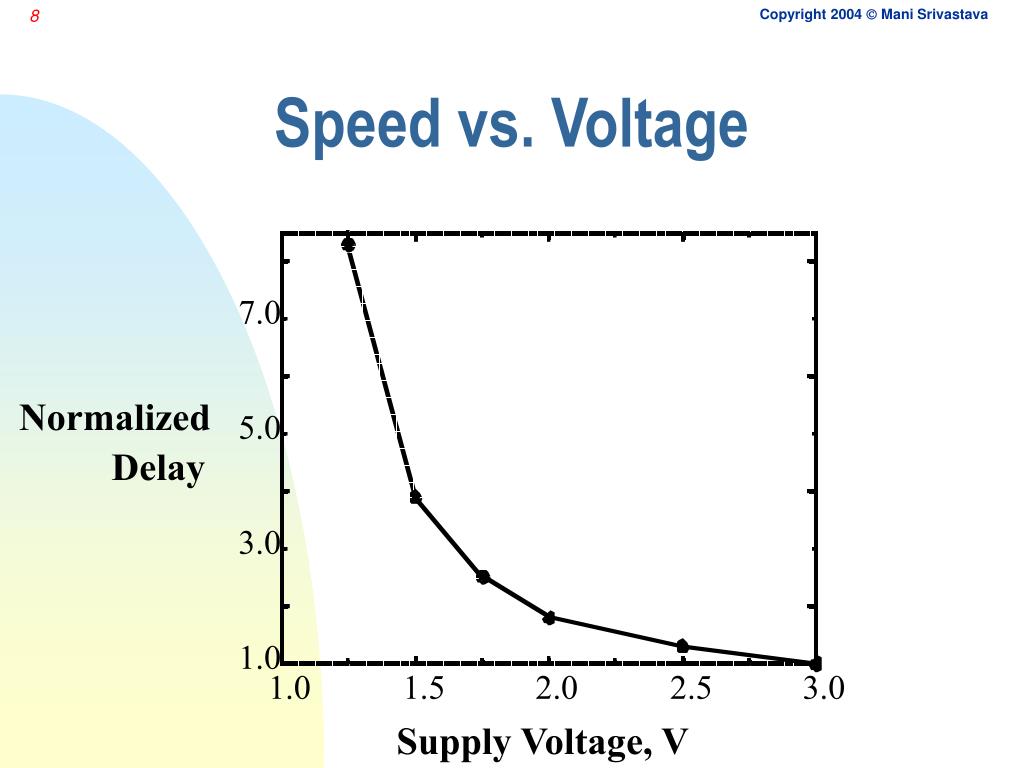 8

Copyright 2004 © Mani Srivastava

Speed vs. Voltage

Normalized Delay

7.0
5.0
3.0
1.0

1.0
1.5
2.0
2.5
3.0

Supply Voltage, V